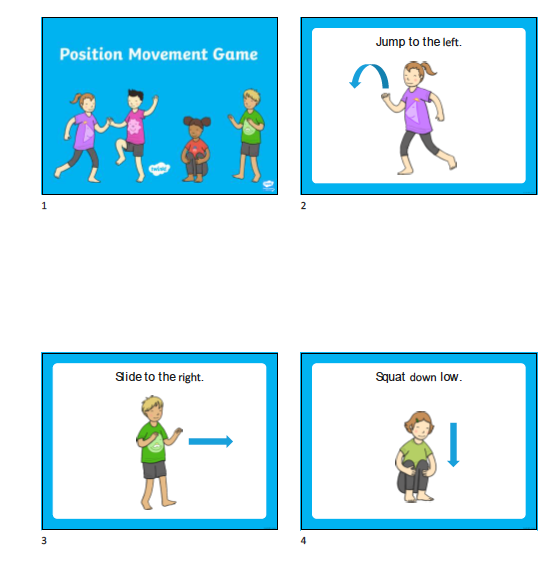 Position Movement Game

twinkl

1

Jump to the left.

2

Slide to the right.

3

Squat down low.

4